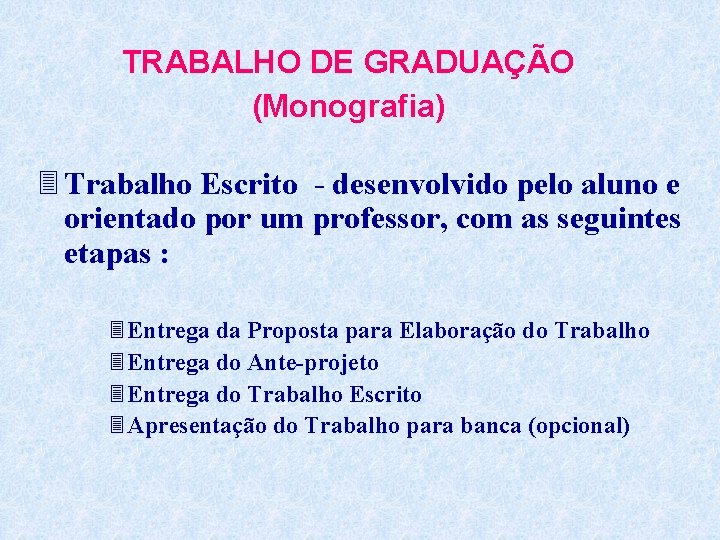 TRABALHO DE GRADUAÇÃO
(Monografia)

Trabalho Escrito - desenvolvido pelo aluno e orientado por um professor, com as seguintes etapas :

Entrega da Proposta para Elaboração do Trabalho
Entrega do Ante-projeto
Entrega do Trabalho Escrito
Apresentação do Trabalho para banca (opcional)